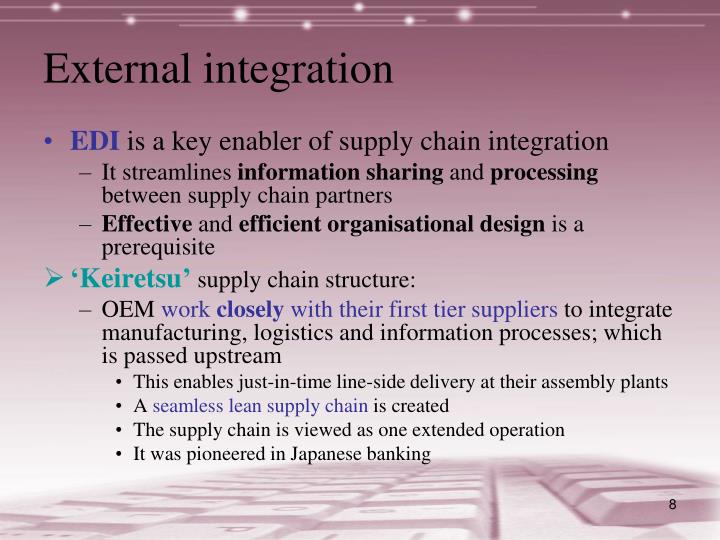 External integration

• EDI is a key enabler of supply chain integration
– It streamlines information sharing and processing between supply chain partners
– Effective and efficient organisational design is a prerequisite

➢ 'Keiretsu' supply chain structure:
– OEM work closely with their first tier suppliers to integrate manufacturing, logistics and information processes; which is passed upstream
• This enables just-in-time line-side delivery at their assembly plants
• A seamless lean supply chain is created
• The supply chain is viewed as one extended operation
• It was pioneered in Japanese banking

8